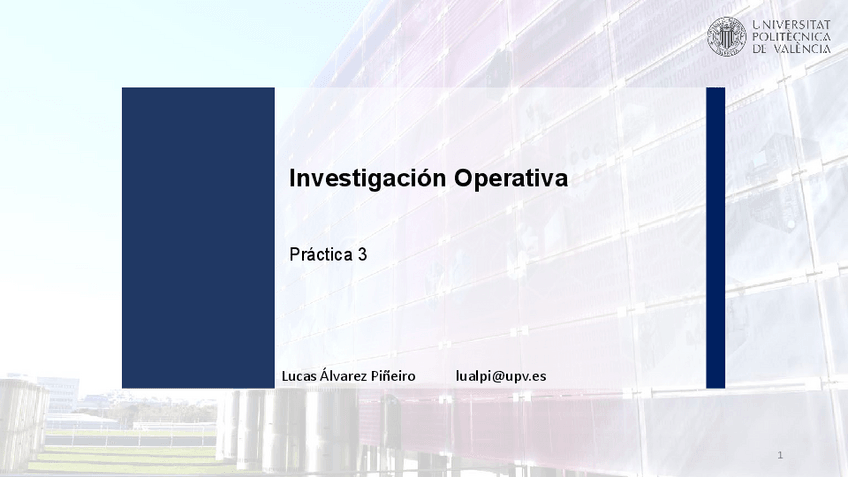 UNIVERSITAT POLITÈCNICA DE VALÈNCIA

Investigación Operativa

Práctica 3

Lucas Álvarez Piñeiro lualpi@upv.es

1